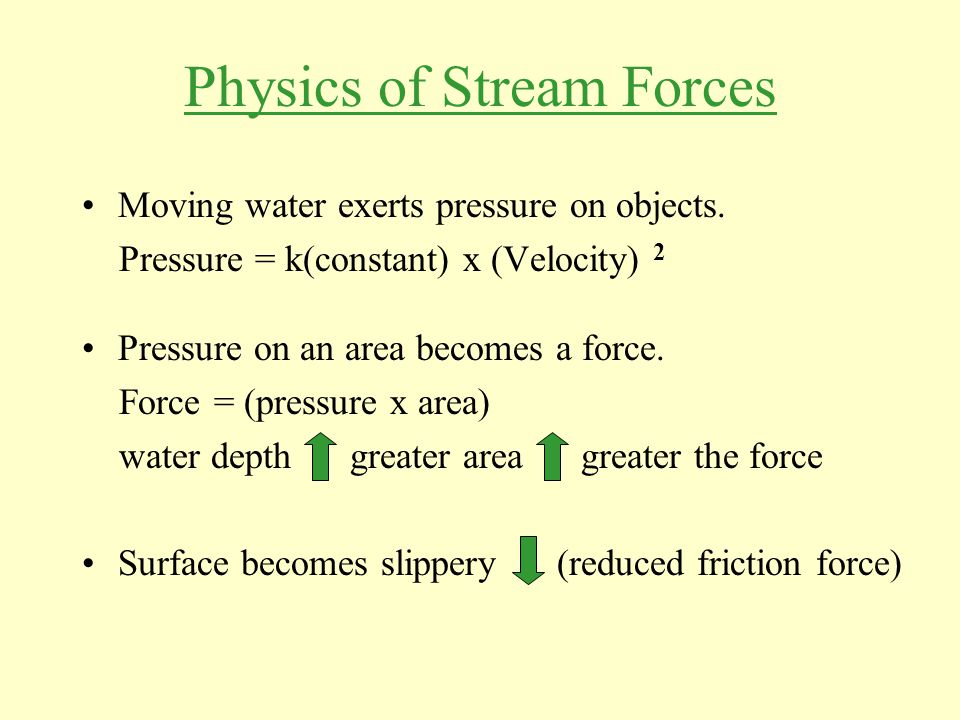 Physics of Stream Forces

• Moving water exerts pressure on objects.
Pressure = k(constant) x (Velocity) $^2$

• Pressure on an area becomes a force.
Force = (pressure x area)
water depth greater area greater the force

• Surface becomes slippery (reduced friction force)